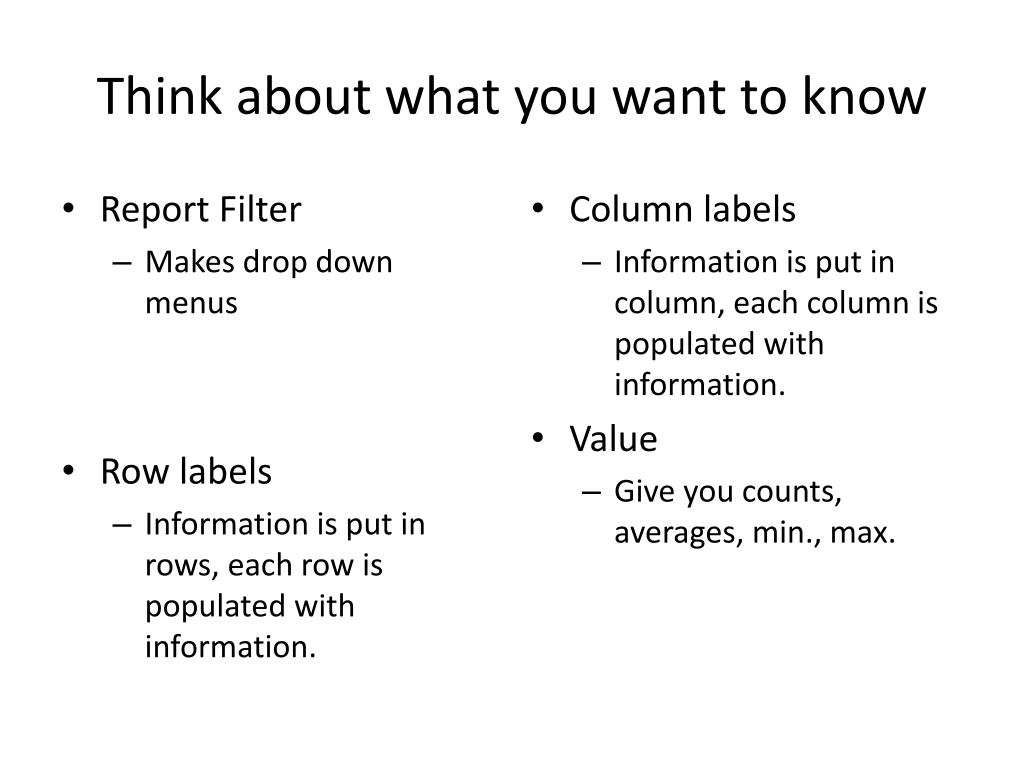 Think about what you want to know

• Report Filter
– Makes drop down menus

• Row labels
– Information is put in rows, each row is populated with information.

• Column labels
– Information is put in column, each column is populated with information.

• Value
– Give you counts, averages, min., max.